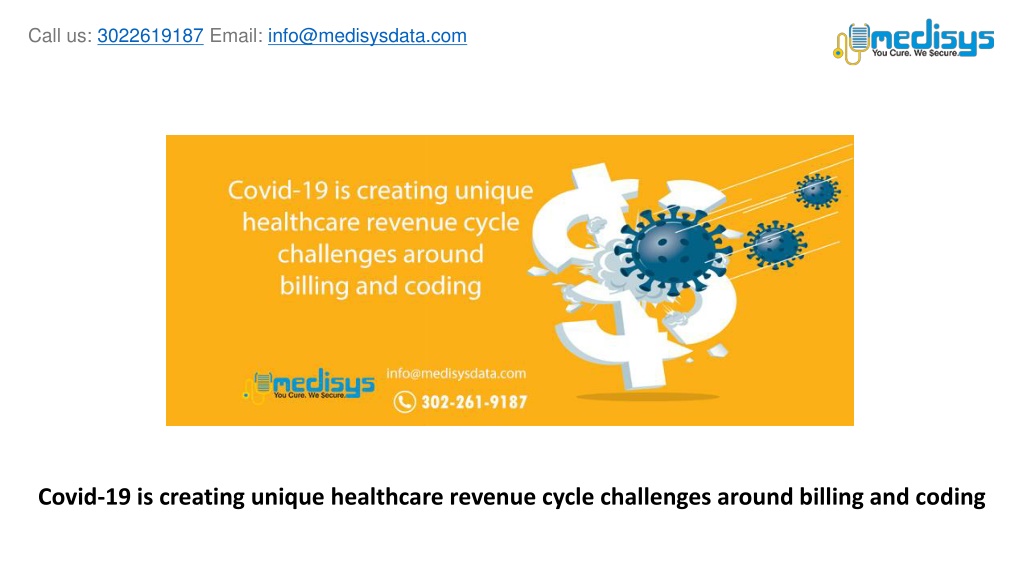 Call us: 3022619187 Email: info@medisysdata.com

medisys
You Cure. We Secure.

Covid-19 is creating unique healthcare revenue cycle challenges around billing and coding

medisys
You Cure. We Secure.

info@medisysdata.com

302-261-9187

Covid-19 is creating unique healthcare revenue cycle challenges around billing and coding